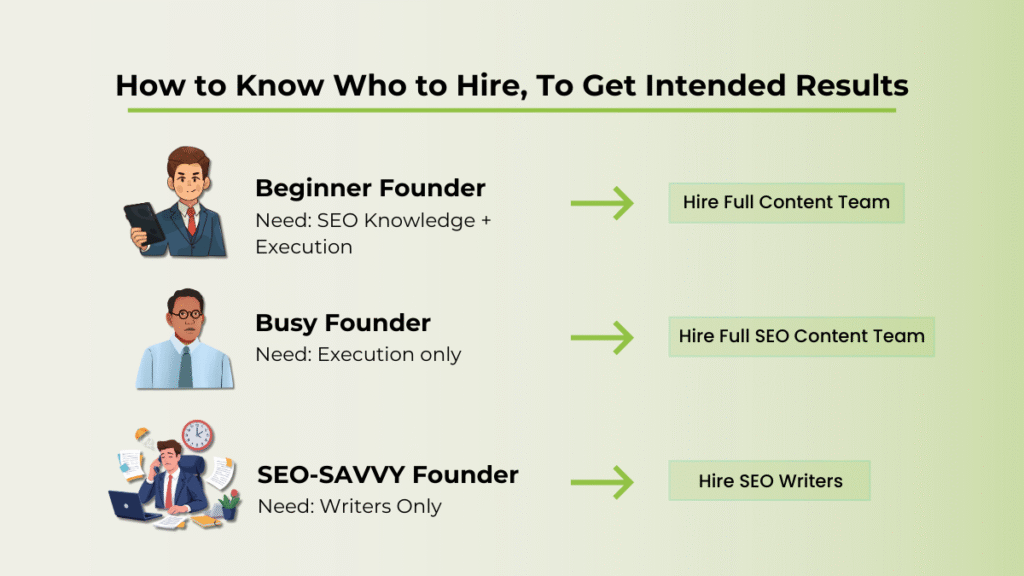 How to Know Who to Hire, To Get Intended Results

Beginner Founder
Need: SEO Knowledge + Execution

Hire Full Content Team

Busy Founder
Need: Execution only

Hire Full SEO Content Team

SEO-SAVVY Founder
Need: Writers Only

Hire SEO Writers